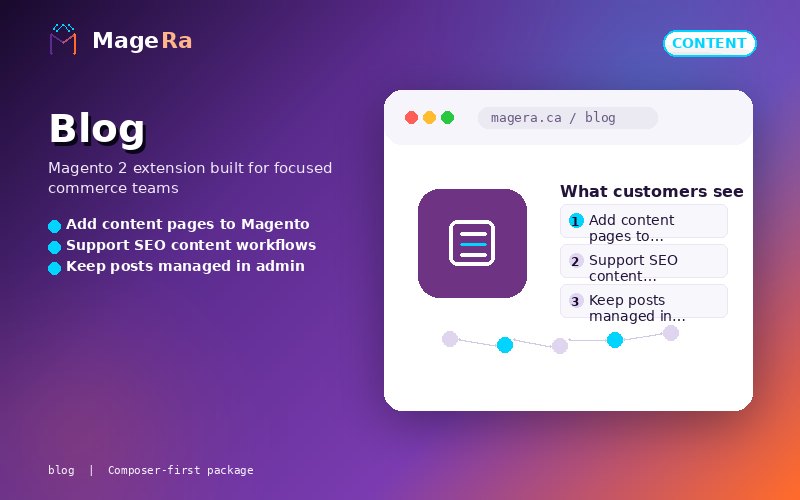 MageRa

CONTENT

Blog

Magento 2 extension built for focused commerce teams

Add content pages to Magento
Support SEO content workflows
Keep posts managed in admin

magera.ca / blog

What customers see

1 Add content pages to...
2 Support SEO content...
3 Keep posts managed in...

blog | Composer-first package